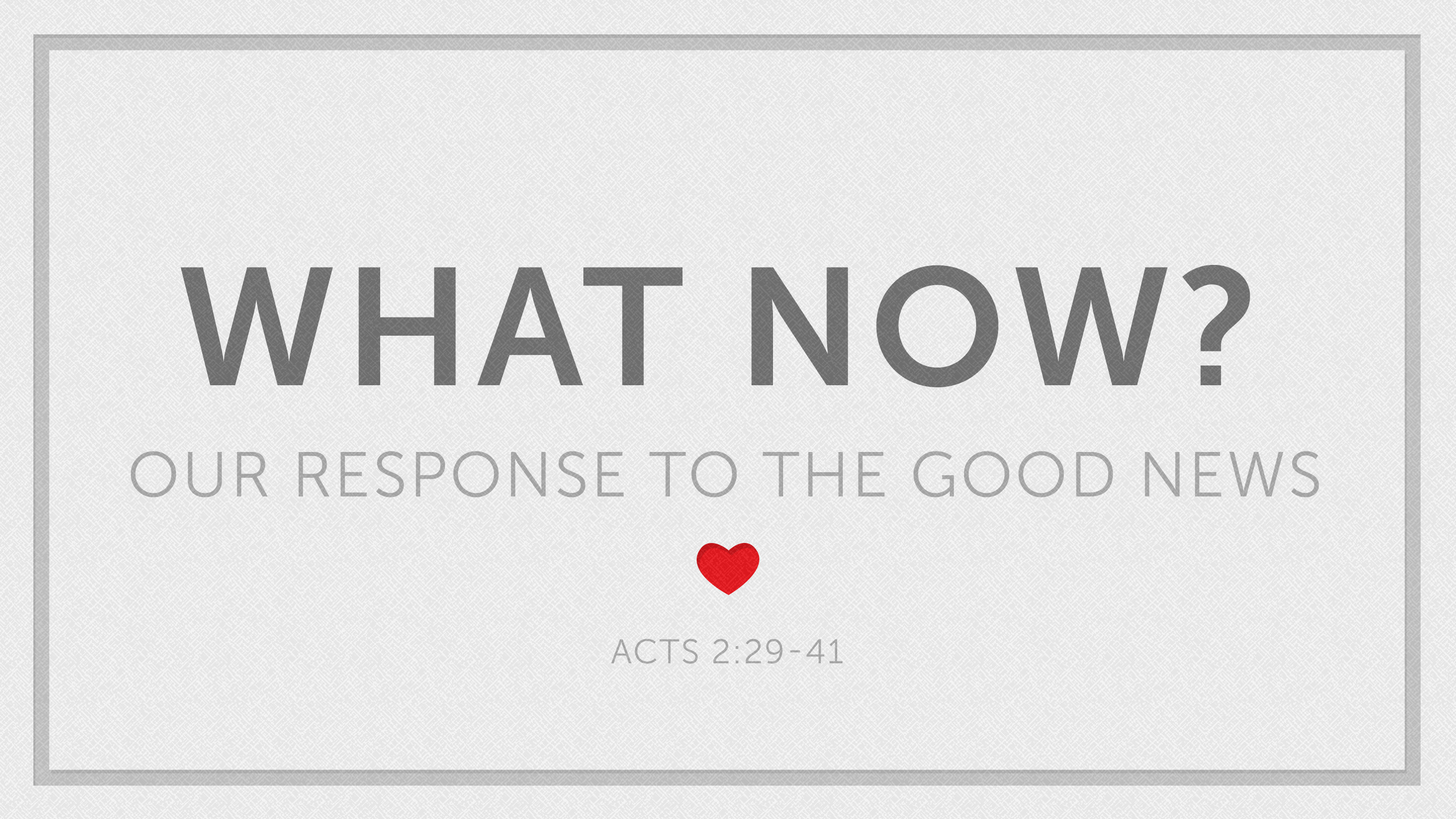 WHAT NOW?

OUR RESPONSE TO THE GOOD NEWS

ACTS 2:29-41